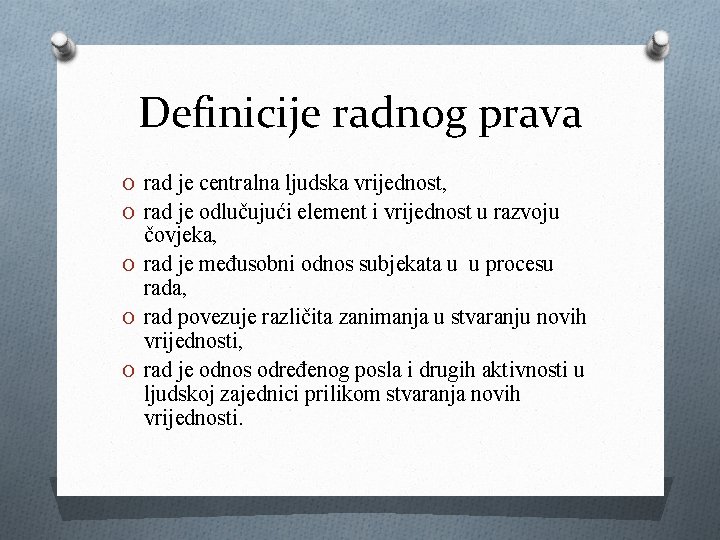 Definicije radnog prava

O rad je centralna ljudska vrijednost,
O rad je odlučujući element i vrijednost u razvoju čovjeka,
O rad je međusobni odnos subjekata u u procesu rada,
O rad povezuje različita zanimanja u stvaranju novih vrijednosti,
O rad je odnos određenog posla i drugih aktivnosti u ljudskoj zajednici prilikom stvaranja novih vrijednosti.